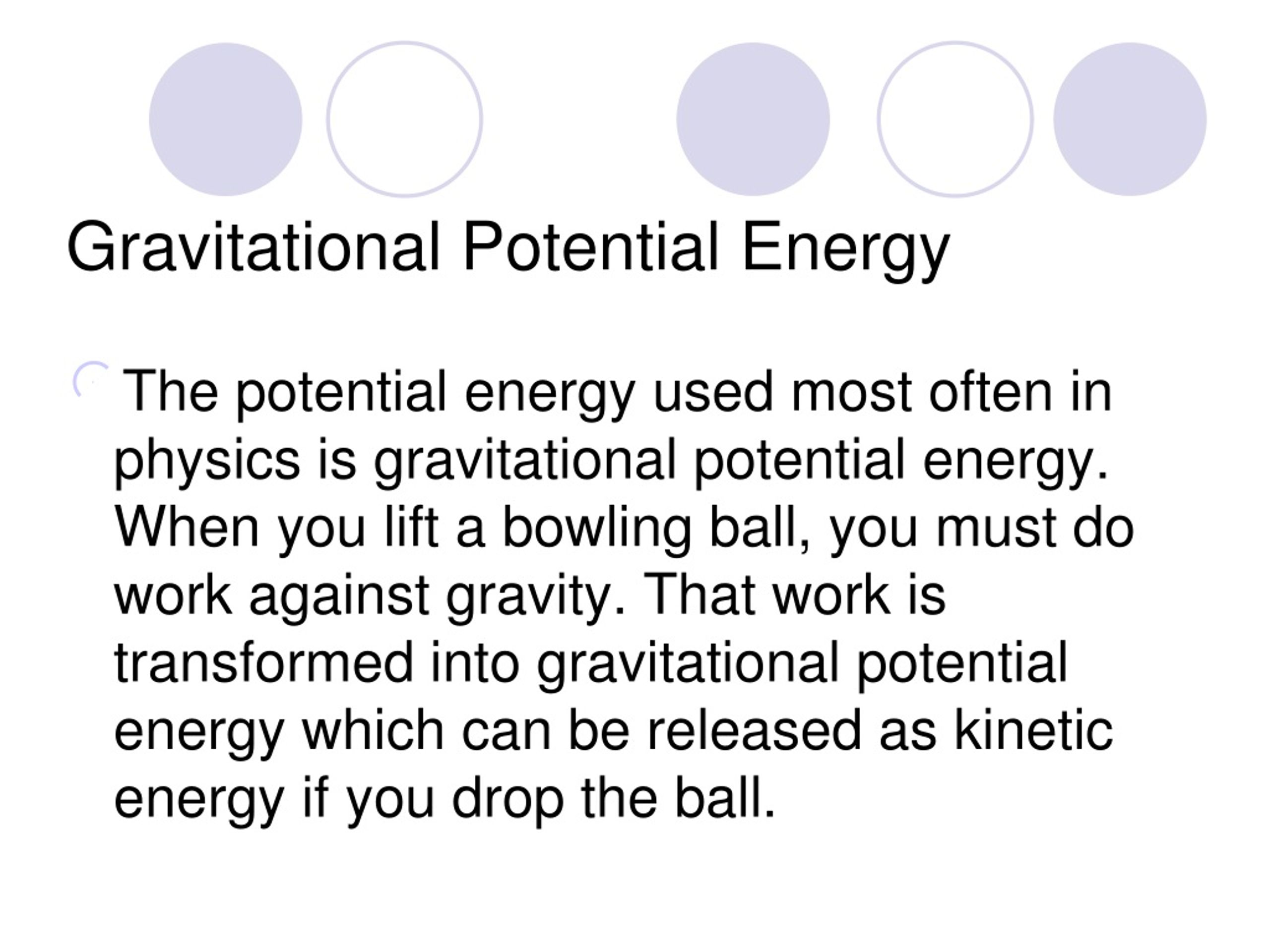 Gravitational Potential Energy

The potential energy used most often in physics is gravitational potential energy. When you lift a bowling ball, you must do work against gravity. That work is transformed into gravitational potential energy which can be released as kinetic energy if you drop the ball.